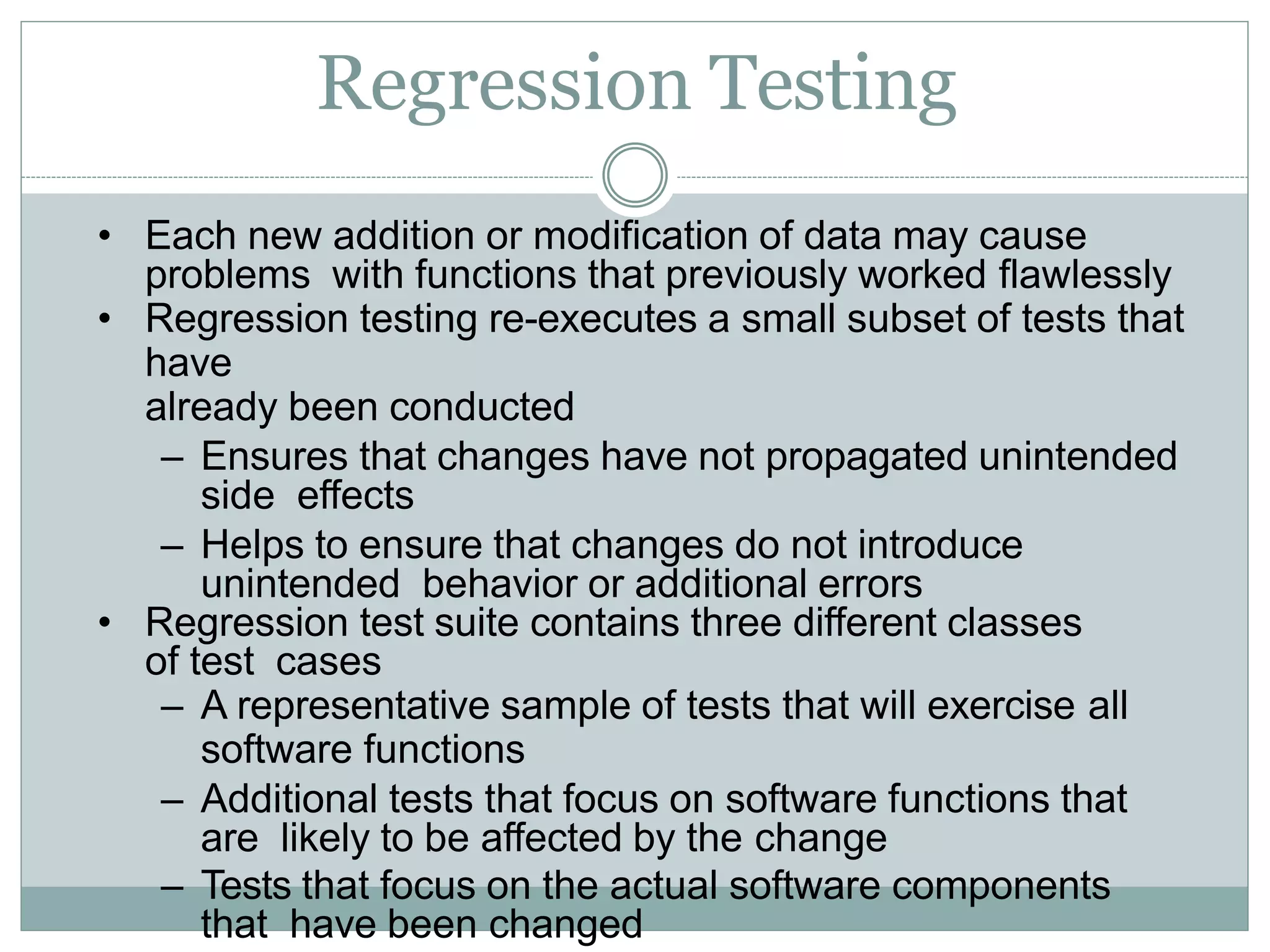 Regression Testing

• Each new addition or modification of data may cause problems with functions that previously worked flawlessly
• Regression testing re-executes a small subset of tests that have
already been conducted
– Ensures that changes have not propagated unintended side effects
– Helps to ensure that changes do not introduce unintended behavior or additional errors
• Regression test suite contains three different classes of test cases
– A representative sample of tests that will exercise all software functions
– Additional tests that focus on software functions that are likely to be affected by the change
– Tests that focus on the actual software components that have been changed